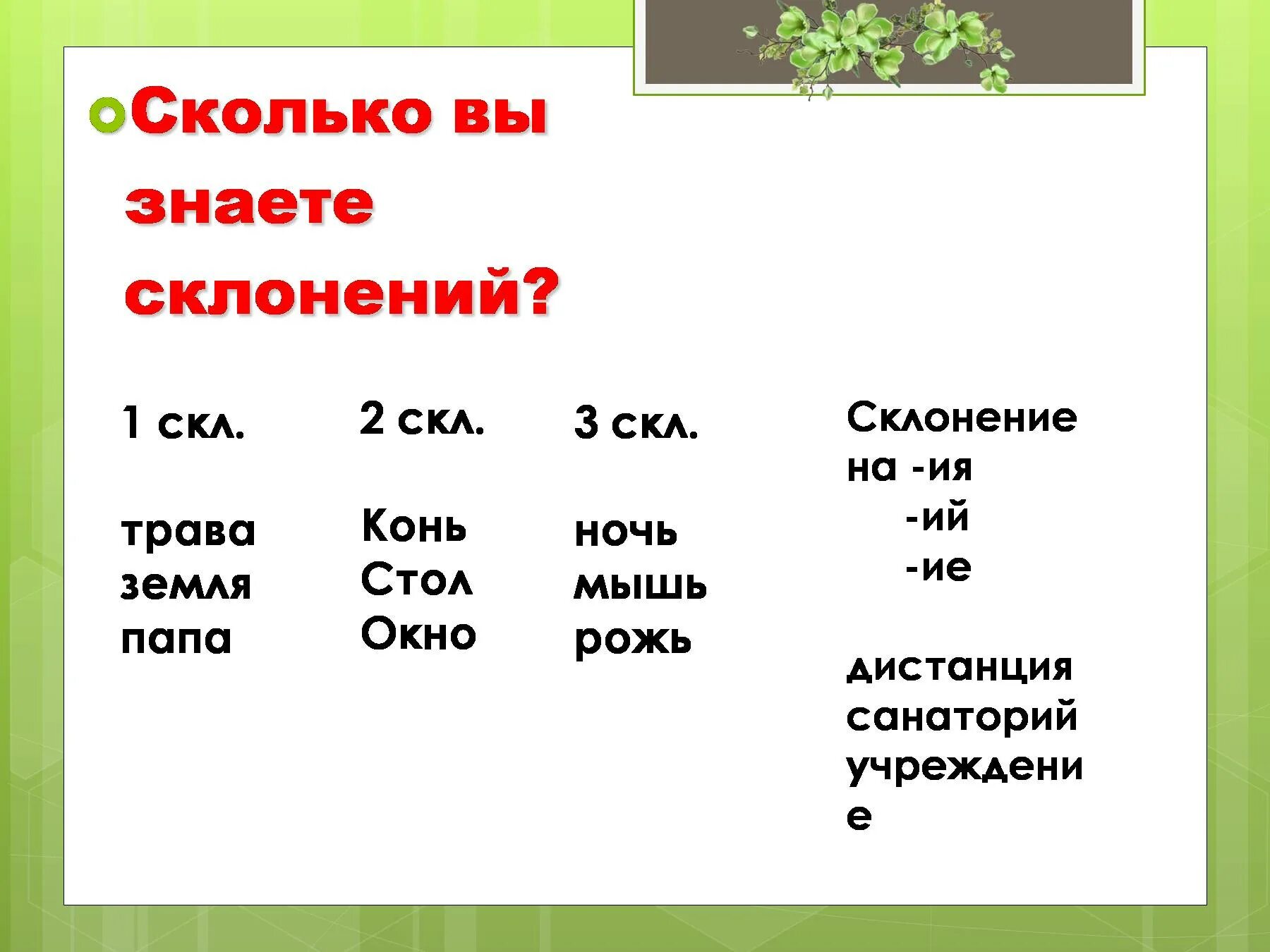 Сколько вы знаете склонений?

1 скл.

трава
земля
папа

2 скл.

Конь
Стол
Окно

3 скл.

ночь
мышь
рожь

Склонение на -ия
-ий
-ие

дистанция
санаторий
учреждение